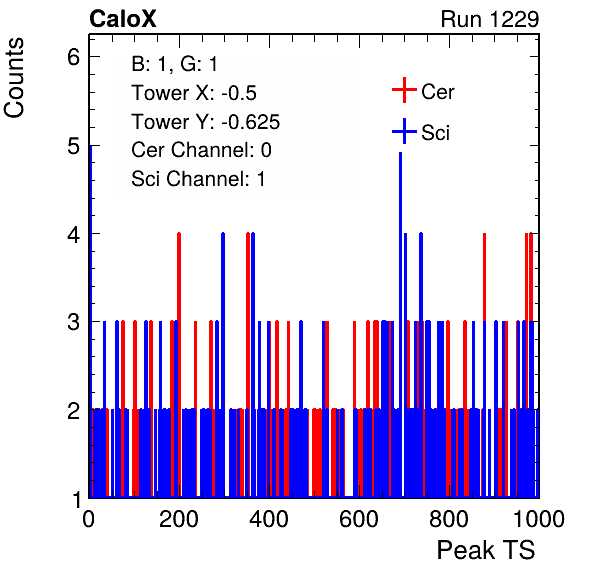 CaloX

Run 1229

Counts

B: 1, G: 1
Tower X: -0.5
Tower Y: -0.625
Cer Channel: 0
Sci Channel: 1

Cer
Sci

6
5
4
3
2
1

0
200
400
600
800
1000

Peak TS